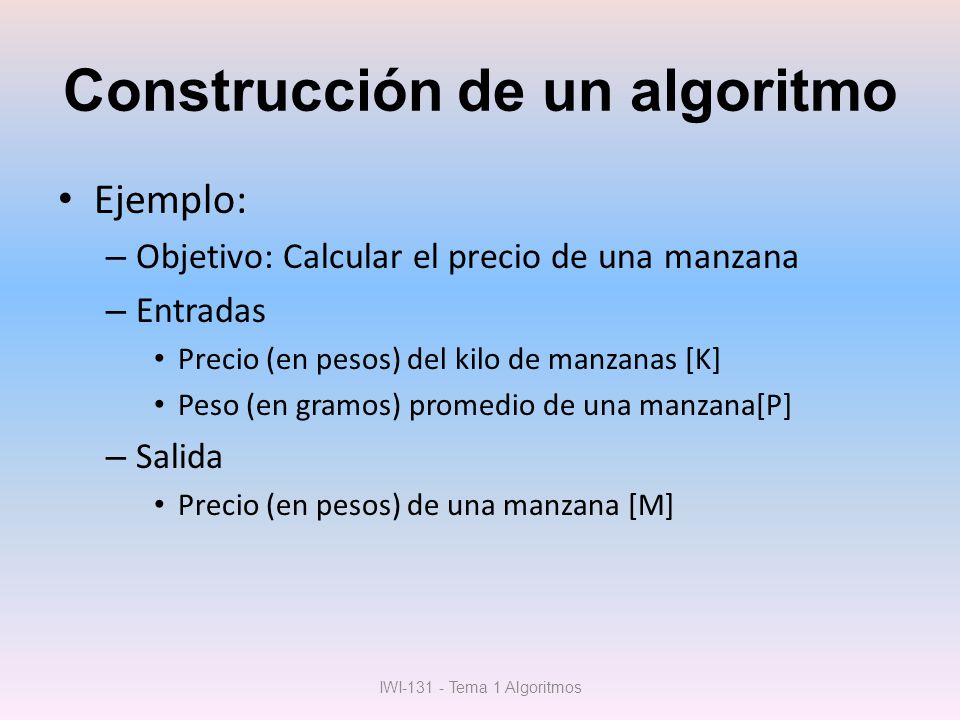 Construcción de un algoritmo

• Ejemplo:
– Objetivo: Calcular el precio de una manzana
– Entradas
• Precio (en pesos) del kilo de manzanas [K]
• Peso (en gramos) promedio de una manzana[P]
– Salida
• Precio (en pesos) de una manzana [M]

IWI-131 - Tema 1 Algoritmos